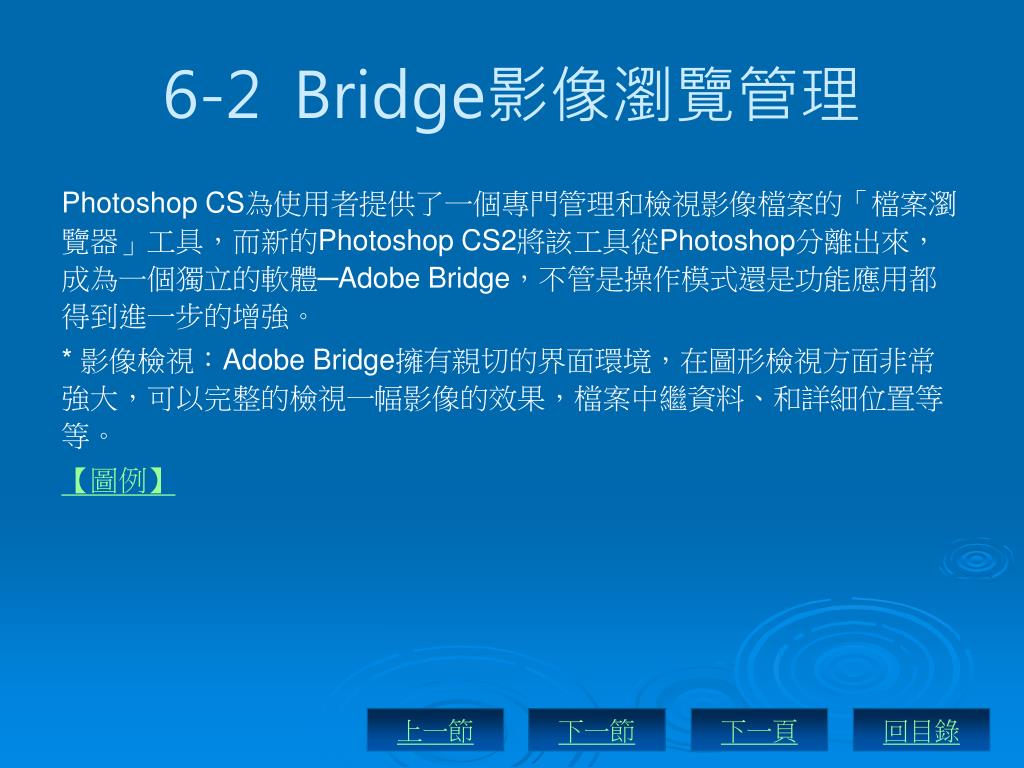 6-2 Bridge影像瀏覽管理

Photoshop CS為使用者提供了一個專門管理和檢視影像檔案的「檔案瀏覽器」工具，而新的Photoshop CS2將該工具從Photoshop分離出來，成為一個獨立的軟體─Adobe Bridge，不管是操作模式還是功能應用都得到進一步的增強。

* 影像檢視：Adobe Bridge擁有親切的界面環境，在圖形檢視方面非常強大，可以完整的檢視一幅影像的效果，檔案中繼資料、和詳細位置等等。

【圖例】

上一節 下一節 下一頁 回目錄